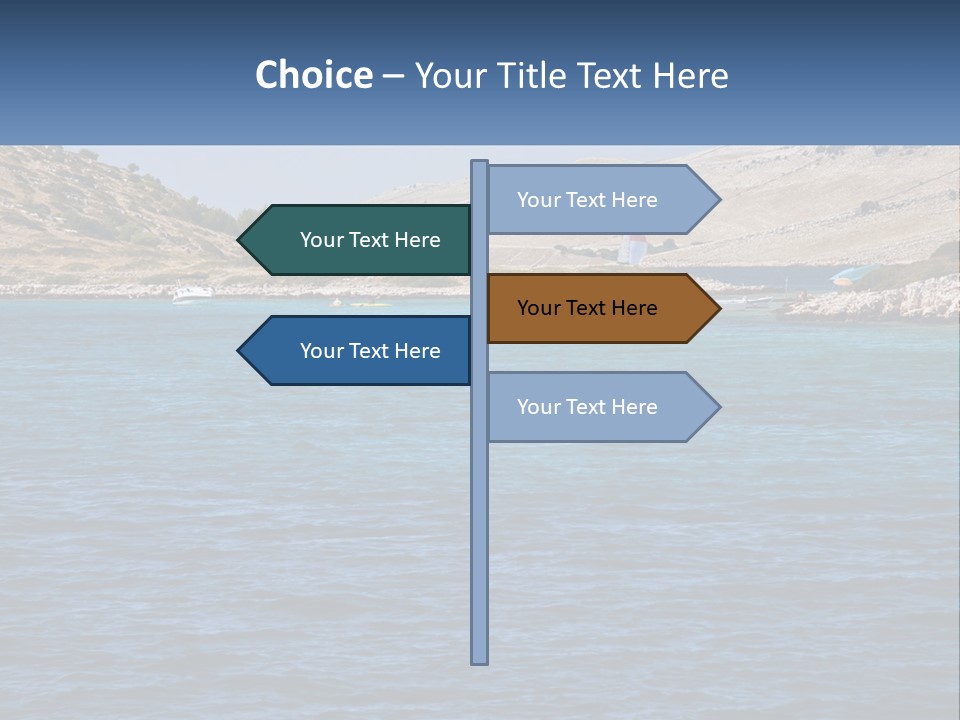 Choice – Your Title Text Here

Your Text Here

Your Text Here

Your Text Here

Your Text Here

Your Text Here